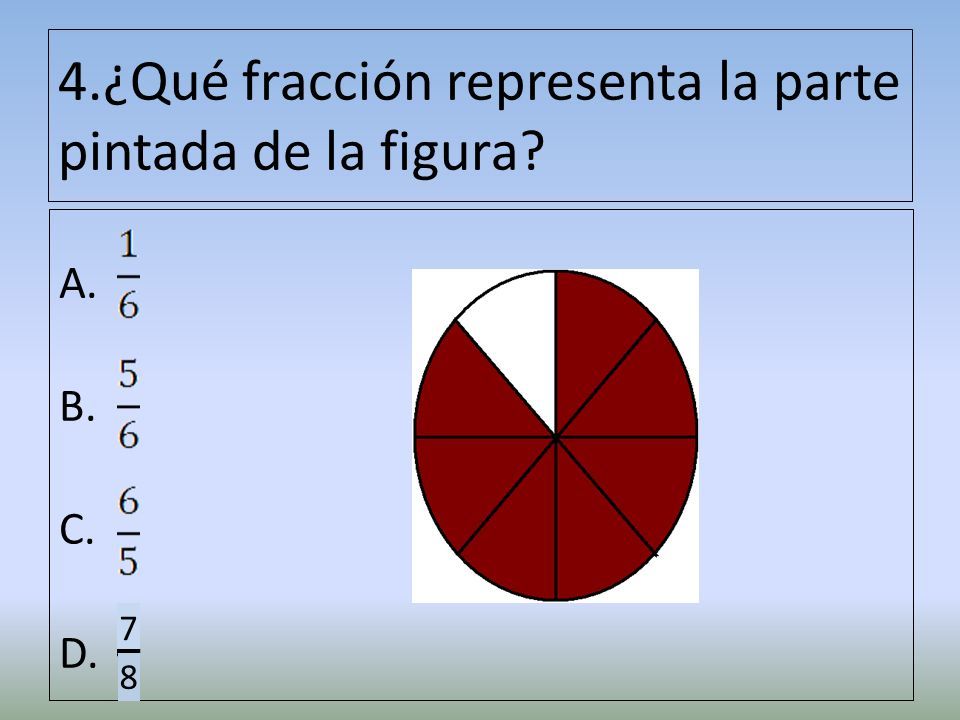 4.¿Qué fracción representa la parte pintada de la figura?

A. $\frac{1}{6}$

B. $\frac{5}{6}$

C. $\frac{6}{5}$

D. $\frac{7}{8}$